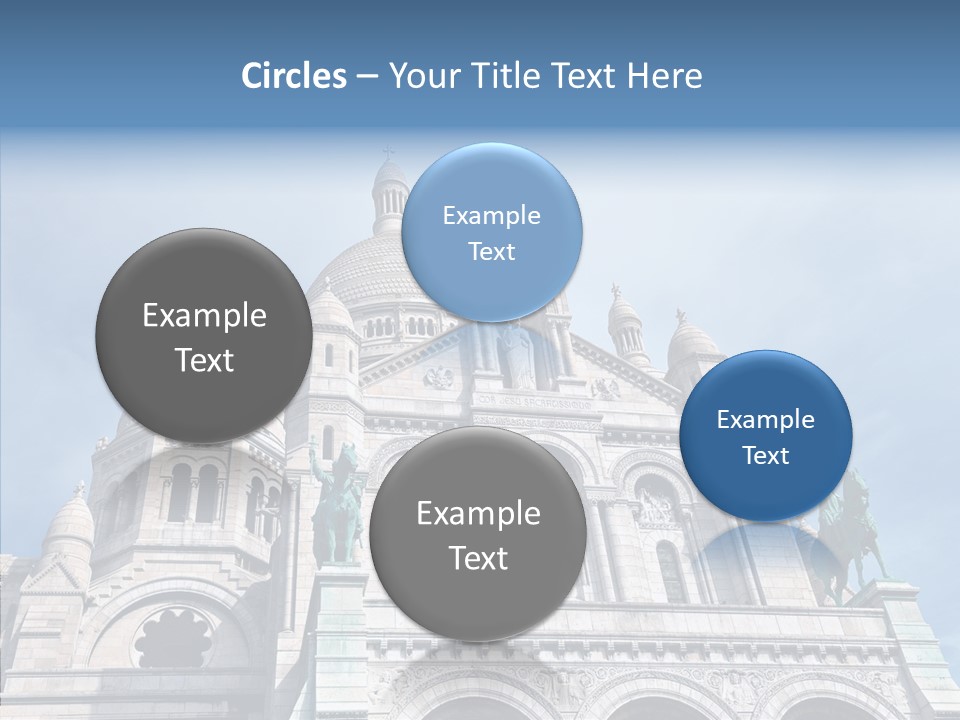 Circles – Your Title Text Here

Example Text

Example Text

Example Text

Example Text